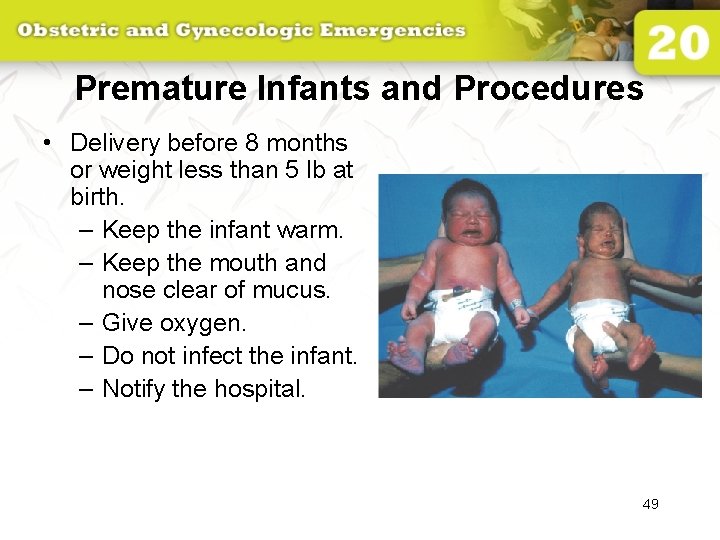 Obstetric and Gynecologic Emergencies

20

Premature Infants and Procedures

• Delivery before 8 months or weight less than 5 lb at birth.
– Keep the infant warm.
– Keep the mouth and nose clear of mucus.
– Give oxygen.
– Do not infect the infant.
– Notify the hospital.

49